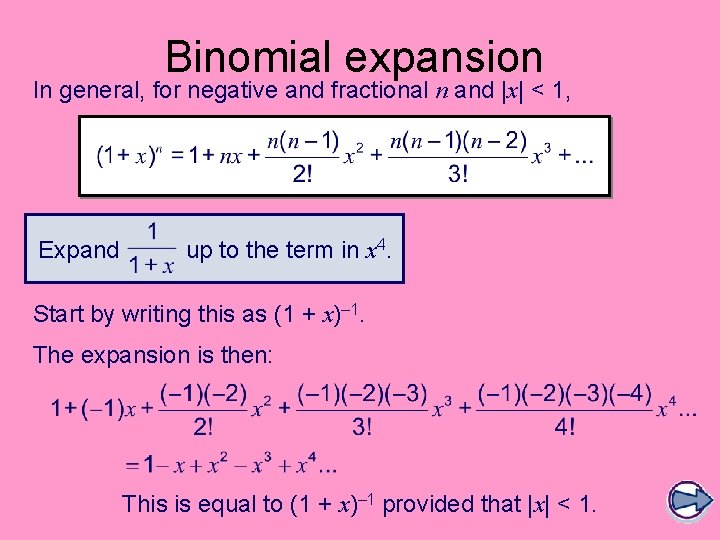 Binomial expansion

In general, for negative and fractional $n$ and $|x| < 1$,

$(1+x)^n = 1 + nx + \frac{n(n-1)}{2!}x^2 + \frac{n(n-1)(n-2)}{3!}x^3 + \ldots$

Expand $\frac{1}{1+x}$ up to the term in $x^4$.

Start by writing this as $(1 + x)^{-1}$.

The expansion is then:

$1 + (-1)x + \frac{(-1)(-2)}{2!}x^2 + \frac{(-1)(-2)(-3)}{3!}x^3 + \frac{(-1)(-2)(-3)(-4)}{4!}x^4 \ldots$

$= 1 - x + x^2 - x^3 + x^4 \ldots$

This is equal to $(1 + x)^{-1}$ provided that $|x| < 1$.